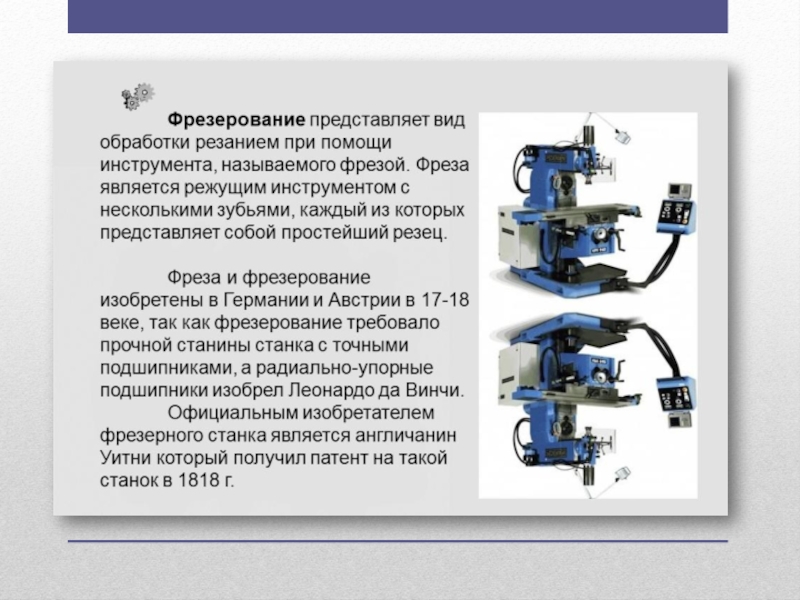 Фрезерование представляет вид обработки резанием при помощи инструмента, называемого фрезой. Фреза является режущим инструментом с несколькими зубьями, каждый из которых представляет собой простейший резец.

Фреза и фрезерование изобретены в Германии и Австрии в 17-18 веке, так как фрезерование требовало прочной станины станка с точными подшипниками, а радиально-упорные подшипники изобрел Леонардо да Винчи.

Официальным изобретателем фрезерного станка является англичанин Уитни который получил патент на такой станок в 1818 г.